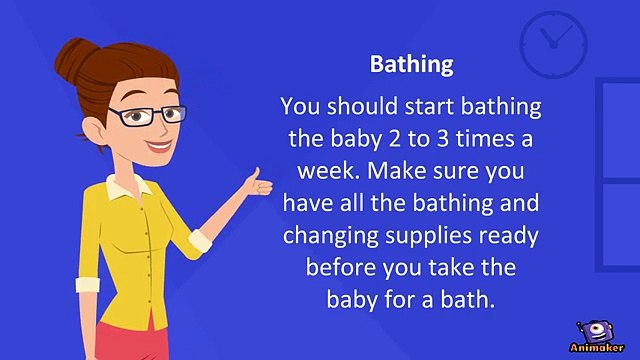 Bathing

You should start bathing the baby 2 to 3 times a week. Make sure you have all the bathing and changing supplies ready before you take the baby for a bath.

Animaker